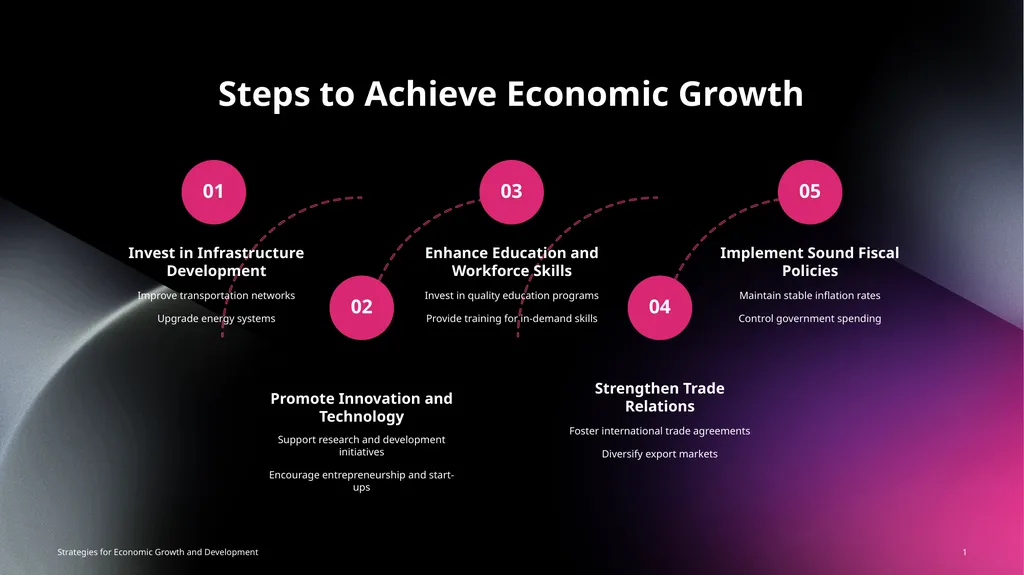 Steps to Achieve Economic Growth

01

Invest in Infrastructure Development

Improve transportation networks

Upgrade energy systems

02

Promote Innovation and Technology

Support research and development initiatives

Encourage entrepreneurship and start-ups

03

Enhance Education and Workforce Skills

Invest in quality education programs

Provide training for in-demand skills

04

Strengthen Trade Relations

Foster international trade agreements

Diversify export markets

05

Implement Sound Fiscal Policies

Maintain stable inflation rates

Control government spending

Strategies for Economic Growth and Development

1